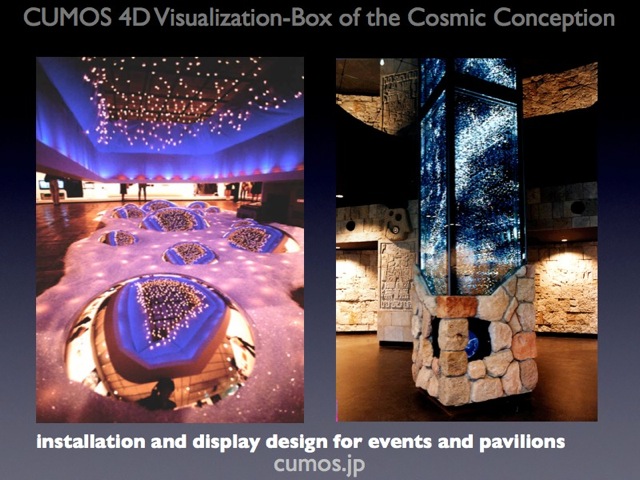 CUMOS 4D Visualization-Box of the Cosmic Conception

installation and display design for events and pavilions

cumos.jp